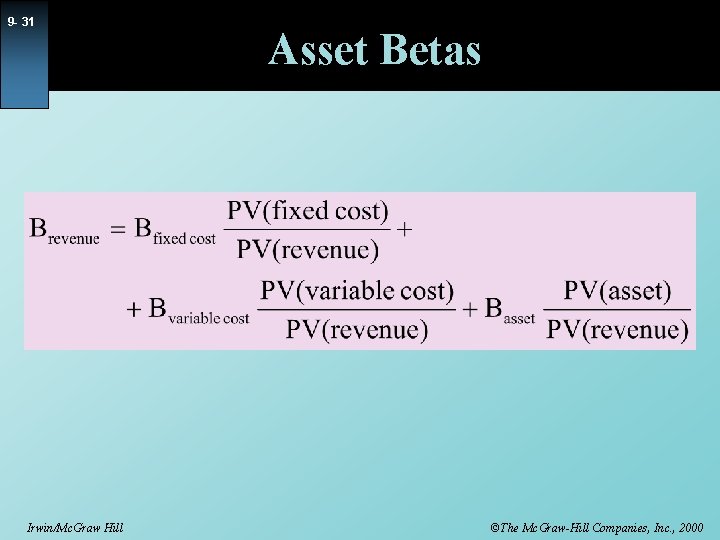 9- 31

Asset Betas

$B_{\text{revenue}} = B_{\text{fixed cost}} \frac{PV(\text{fixed cost})}{PV(\text{revenue})} +$

$+ B_{\text{variable cost}} \frac{PV(\text{variable cost})}{PV(\text{revenue})} + B_{\text{asset}} \frac{PV(\text{asset})}{PV(\text{revenue})}$

Irwin/McGraw Hill

©The McGraw-Hill Companies, Inc., 2000